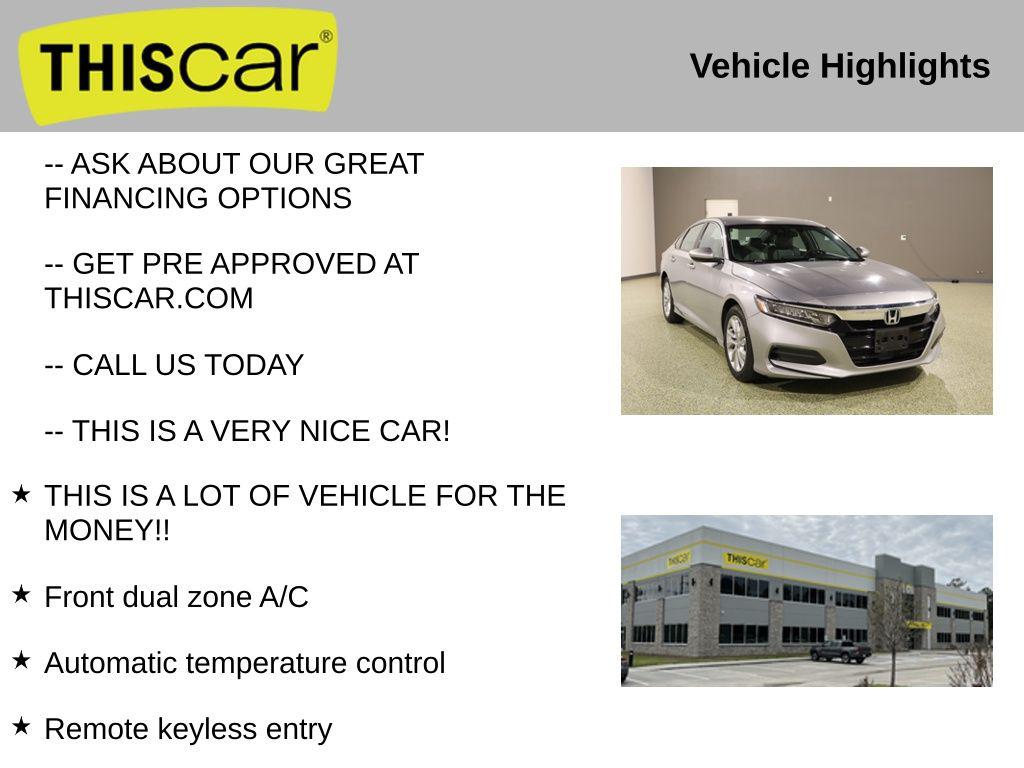 THIScar®

Vehicle Highlights

-- ASK ABOUT OUR GREAT FINANCING OPTIONS

-- GET PRE APPROVED AT THISCAR.COM

-- CALL US TODAY

-- THIS IS A VERY NICE CAR!

★ THIS IS A LOT OF VEHICLE FOR THE MONEY!!

★ Front dual zone A/C

★ Automatic temperature control

★ Remote keyless entry

THIScar

THIScar